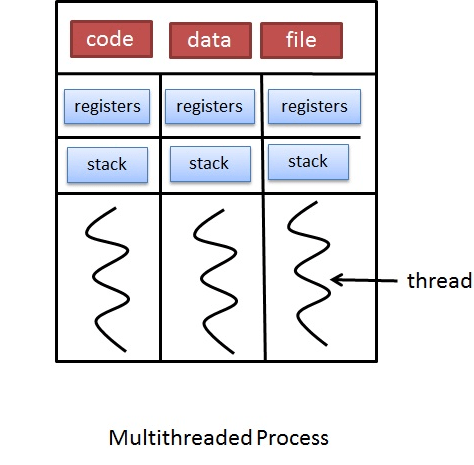 code data file

registers registers registers

stack stack stack

thread

Multithreaded Process